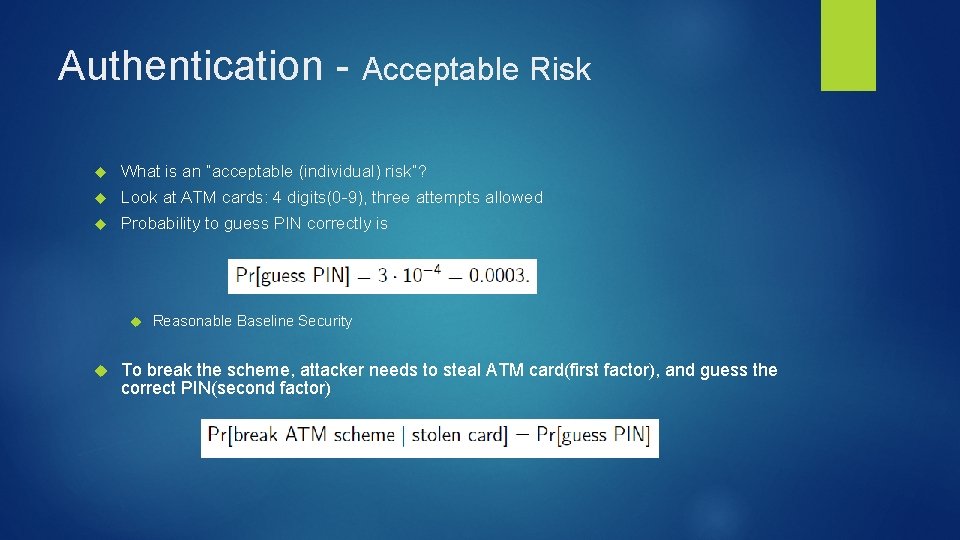 Authentication - Acceptable Risk

What is an "acceptable (individual) risk"?

Look at ATM cards: 4 digits(0-9), three attempts allowed

Probability to guess PIN correctly is

$\Pr[\text{guess PIN}] = 3 \cdot 10^{-4} = 0.0003.$

Reasonable Baseline Security

To break the scheme, attacker needs to steal ATM card(first factor), and guess the correct PIN(second factor)

$\Pr[\text{break ATM scheme} \mid \text{stolen card}] = \Pr[\text{guess PIN}]$